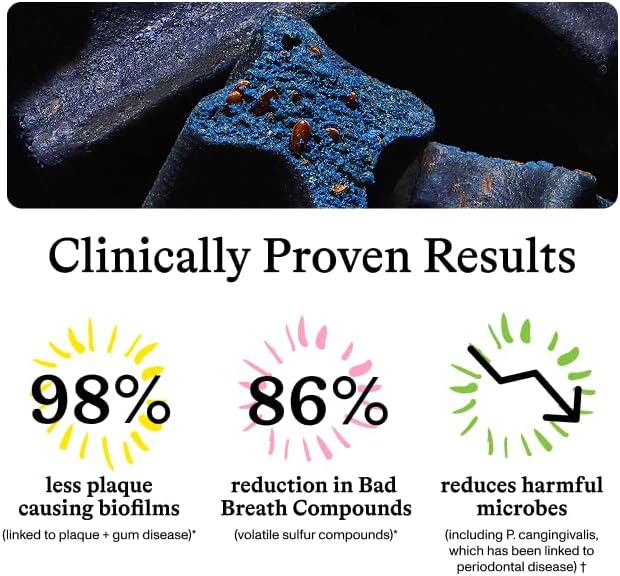 Clinically Proven Results

98%

less plaque causing biofilms

(linked to plaque + gum disease)*

86%

reduction in Bad Breath Compounds

(volatile sulfur compounds)*

reduces harmful microbes

(including P. cangingivalis, which has been linked to periodontal disease) †